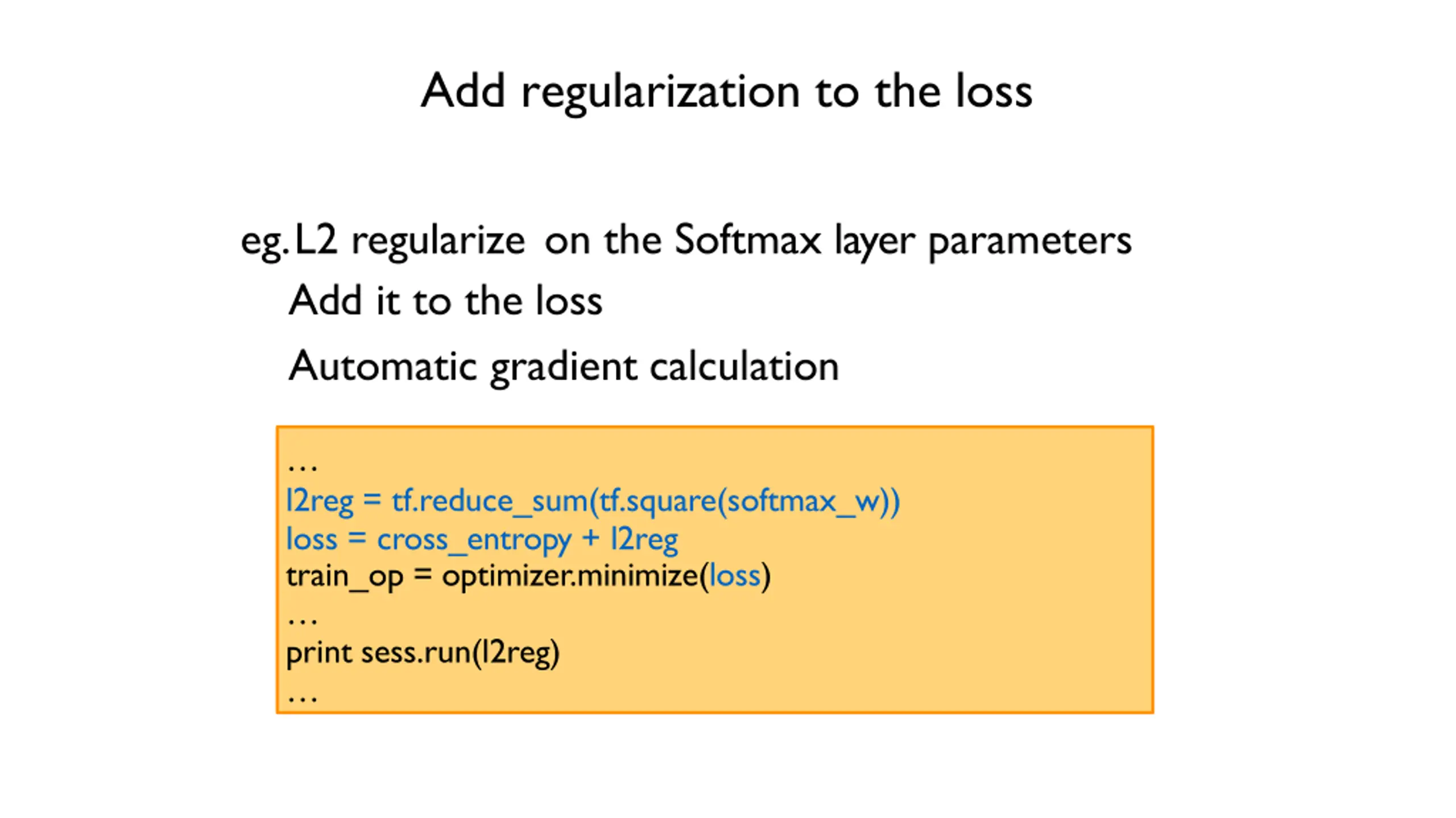 Add regularization to the loss

eg. L2 regularize on the Softmax layer parameters
Add it to the loss
Automatic gradient calculation

…
l2reg = tf.reduce_sum(tf.square(softmax_w))
loss = cross_entropy + l2reg
train_op = optimizer.minimize(loss)
…
print sess.run(l2reg)
…